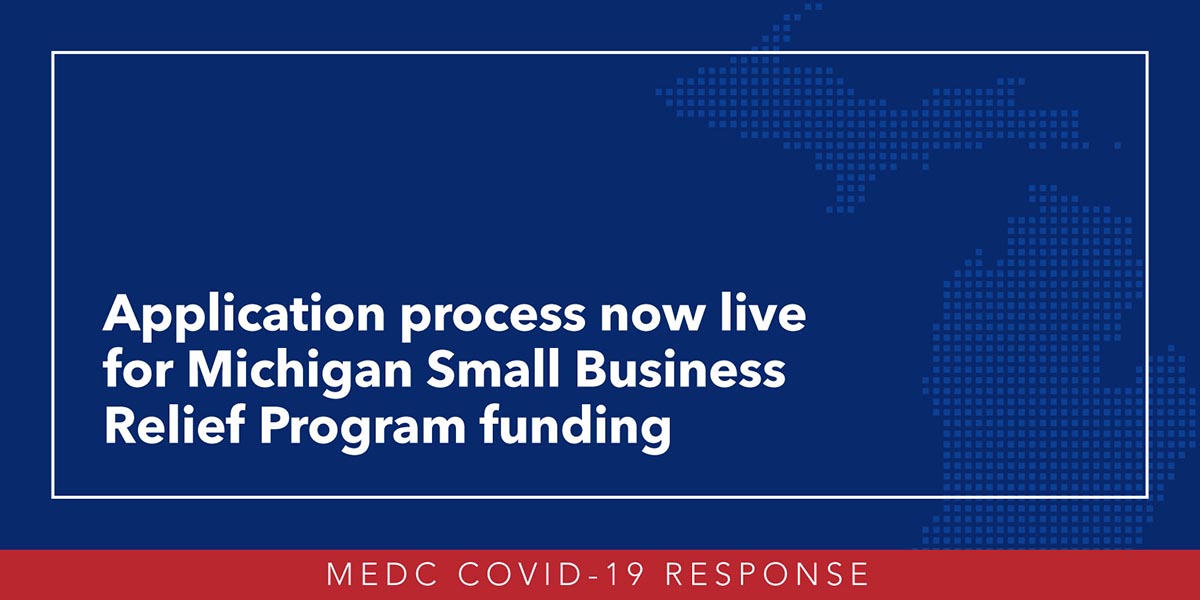 Application process now live for Michigan Small Business Relief Program funding

MEDC COVID-19 RESPONSE